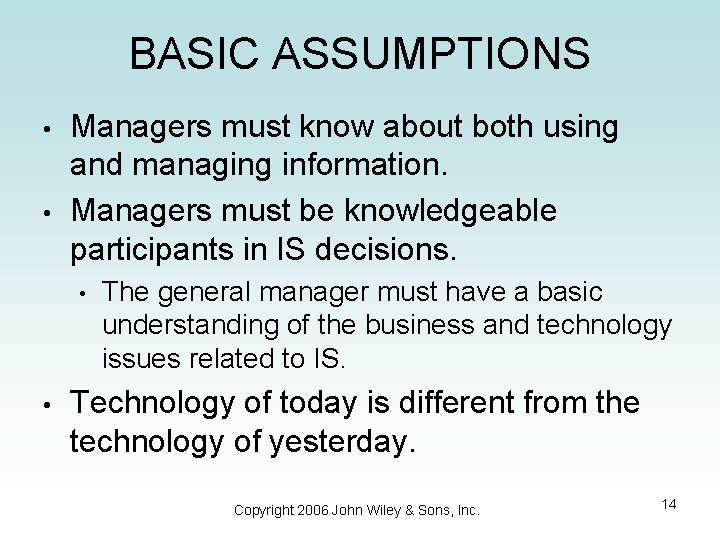 BASIC ASSUMPTIONS

• Managers must know about both using and managing information.

• Managers must be knowledgeable participants in IS decisions.

• The general manager must have a basic understanding of the business and technology issues related to IS.

• Technology of today is different from the technology of yesterday.

Copyright 2006 John Wiley & Sons, Inc.

14